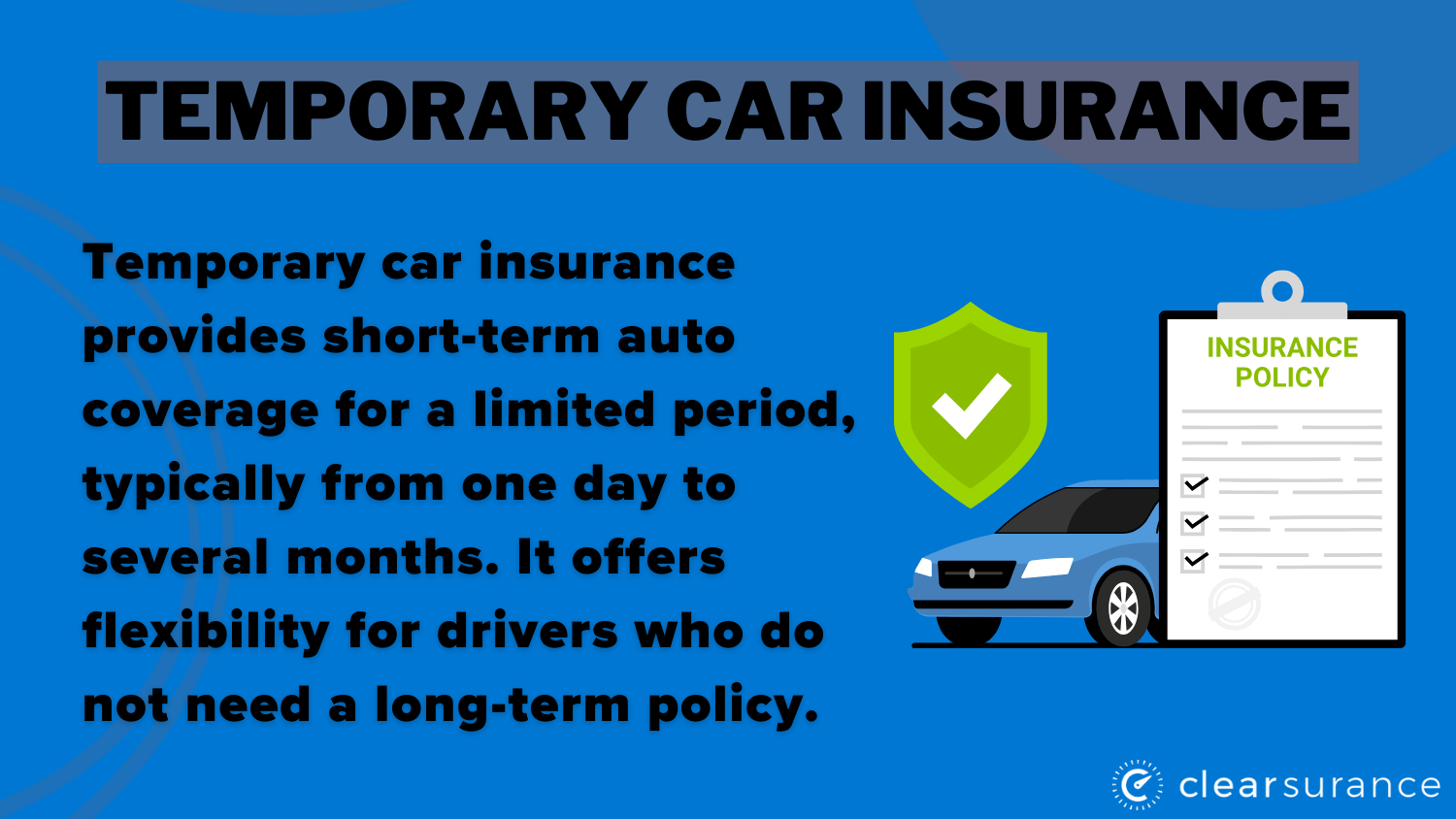 TEMPORARY CAR INSURANCE

Temporary car insurance provides short-term auto coverage for a limited period, typically from one day to several months. It offers flexibility for drivers who do not need a long-term policy.

INSURANCE POLICY

clearsurance